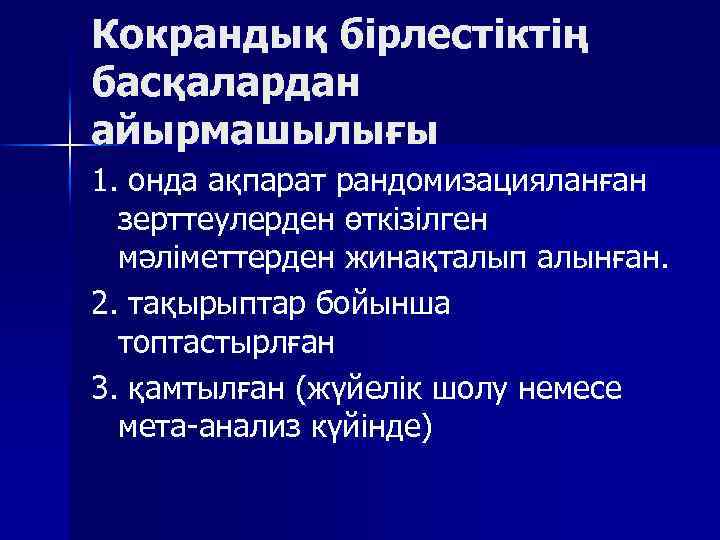 Кокрандық бірлестіктің басқалардан айырмашылығы

1. онда ақпарат рандомизацияланған зерттеулерден өткізілген мәліметтерден жинақталып алынған.

2. тақырыптар бойынша топтастырлған

3. қамтылған (жүйелік шолу немесе мета-анализ күйінде)